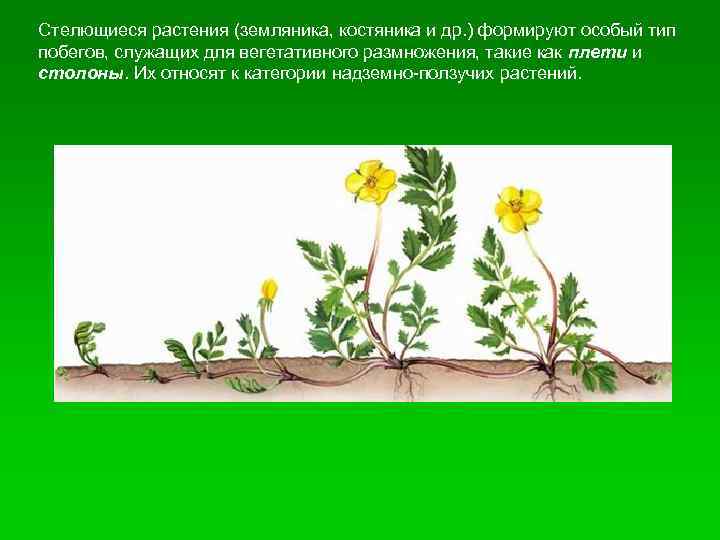 Стелющиеся растения (земляника, костяника и др.) формируют особый тип побегов, служащих для вегетативного размножения, такие как плети и столоны. Их относят к категории надземно-ползучих растений.